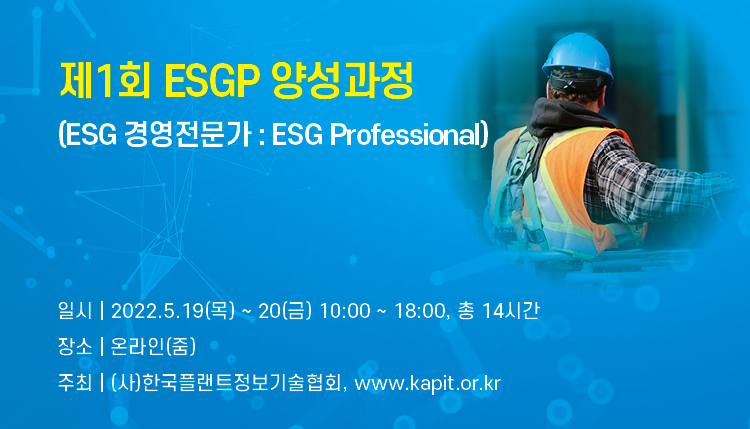 제1회 ESGP 양성과정

(ESG 경영전문가 : ESG Professional)

일시 | 2022.5.19(목) ~ 20(금) 10:00 ~ 18:00, 총 14시간

장소 | 온라인(줌)

주최 | (사)한국플랜트정보기술협회, www.kapit.or.kr